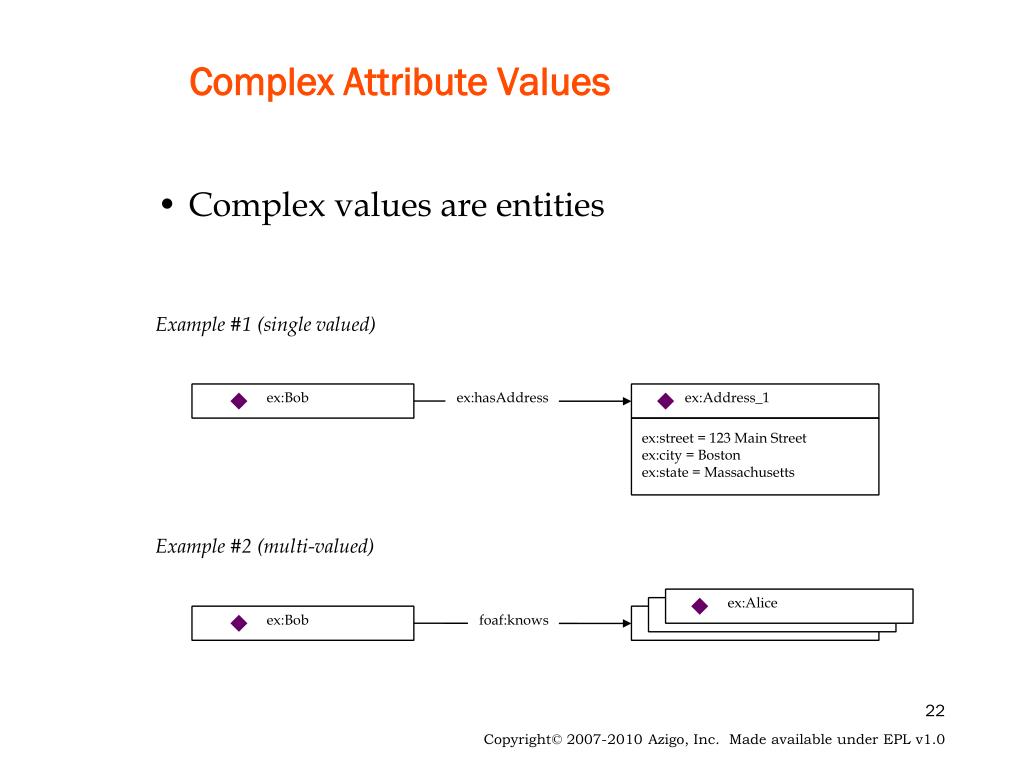 Complex Attribute Values

• Complex values are entities

Example #1 (single valued)

ex:Bob

ex:hasAddress

ex:Address_1

ex:street = 123 Main Street
ex:city = Boston
ex:state = Massachusetts

Example #2 (multi-valued)

ex:Bob

foaf:knows

ex:Alice

22

Copyright© 2007-2010 Azigo, Inc. Made available under EPL v1.0